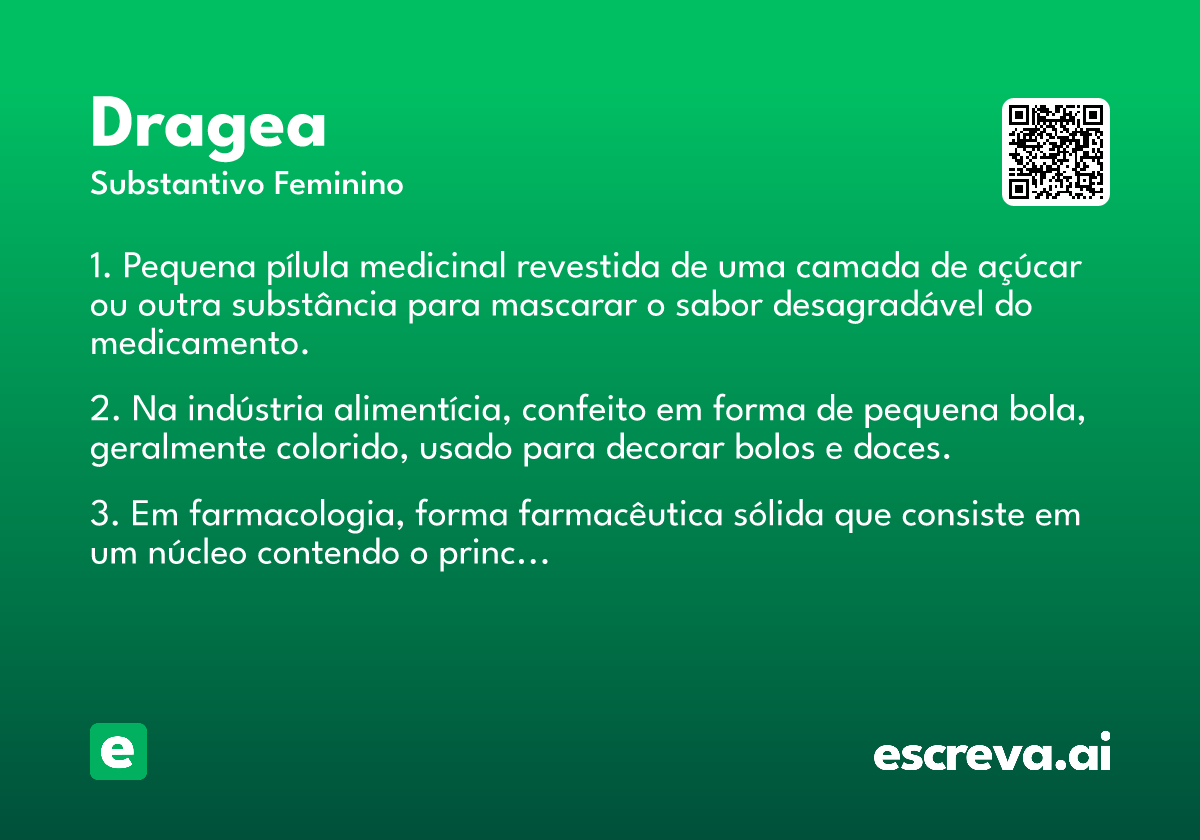 Dragea
Substantivo Feminino

1. Pequena pílula medicinal revestida de uma camada de açúcar ou outra substância para mascarar o sabor desagradável do medicamento.

2. Na indústria alimentícia, confeito em forma de pequena bola, geralmente colorido, usado para decorar bolos e doces.

3. Em farmacologia, forma farmacêutica sólida que consiste em um núcleo contendo o princ...

e

escreva.ai